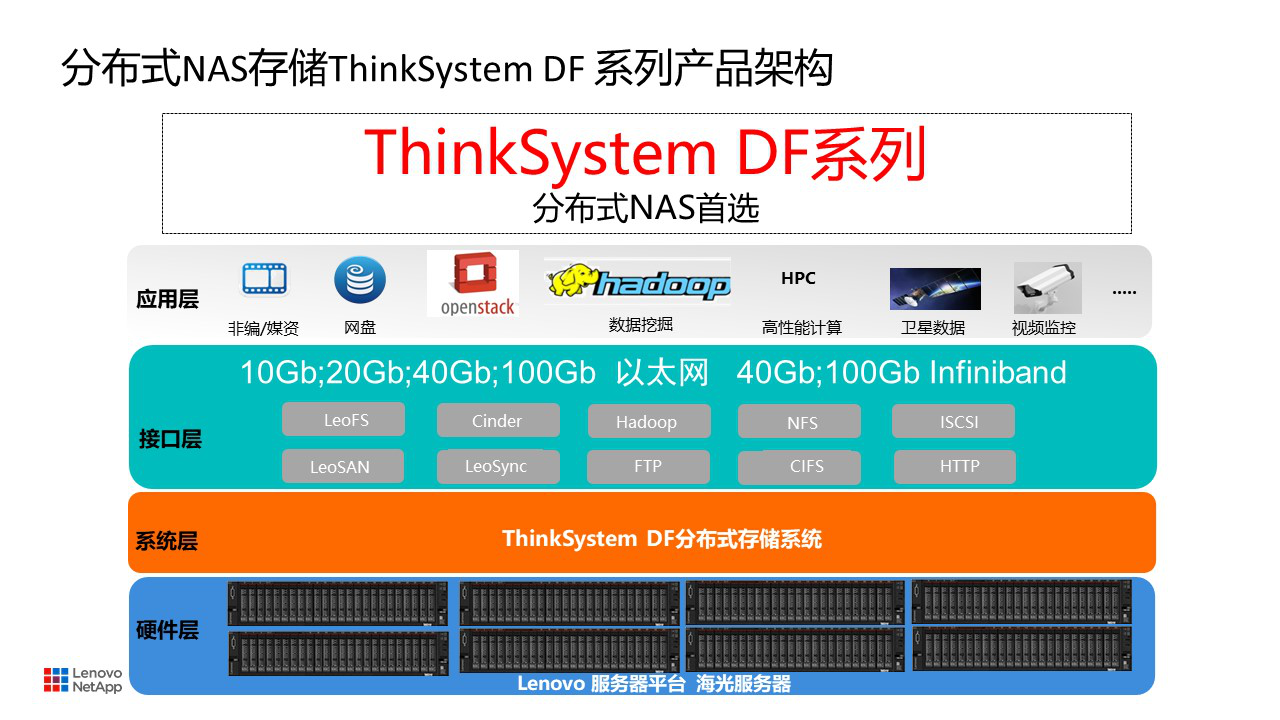 分布式NAS存储ThinkSystem DF 系列产品架构

ThinkSystem DF系列
分布式NAS首选

应用层
非编/媒资
网盘
openstack
hadoop
数据挖掘
HPC
高性能计算
卫星数据
视频监控
.....

10Gb;20Gb;40Gb;100Gb 以太网 40Gb;100Gb Infiniband
接口层
LeoFS
Cinder
Hadoop
NFS
ISCSI
LeoSAN
LeoSync
FTP
CIFS
HTTP

系统层
ThinkSystem DF分布式存储系统

硬件层
Lenovo 服务器平台 海光服务器

Lenovo
NetApp